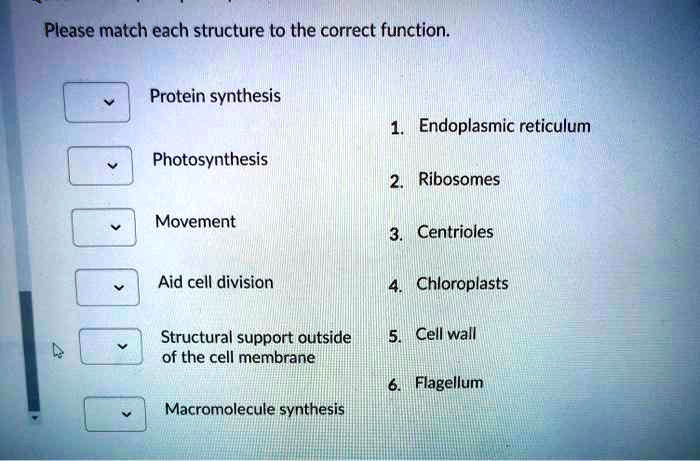 Please match each structure to the correct function.

Protein synthesis

Photosynthesis

Movement

Aid cell division

Structural support outside of the cell membrane

Macromolecule synthesis

1. Endoplasmic reticulum

2. Ribosomes

3. Centrioles

4. Chloroplasts

5. Cell wall

6. Flagellum